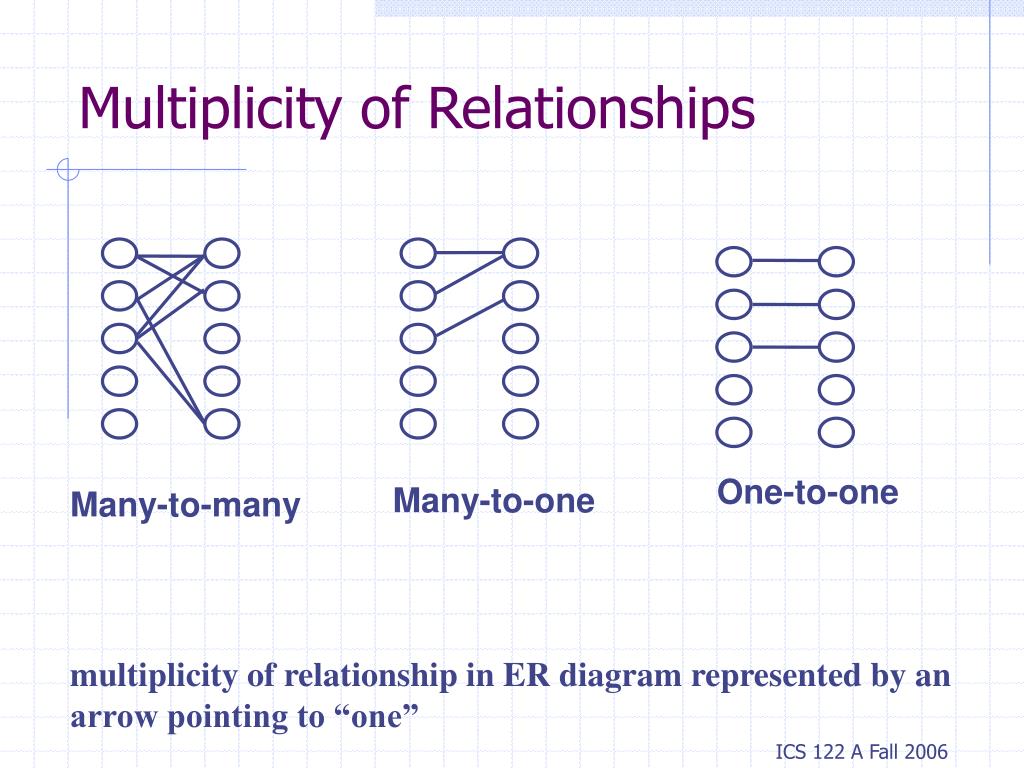 Multiplicity of Relationships

Many-to-many

Many-to-one

One-to-one

multiplicity of relationship in ER diagram represented by an arrow pointing to “one”

ICS 122 A Fall 2006